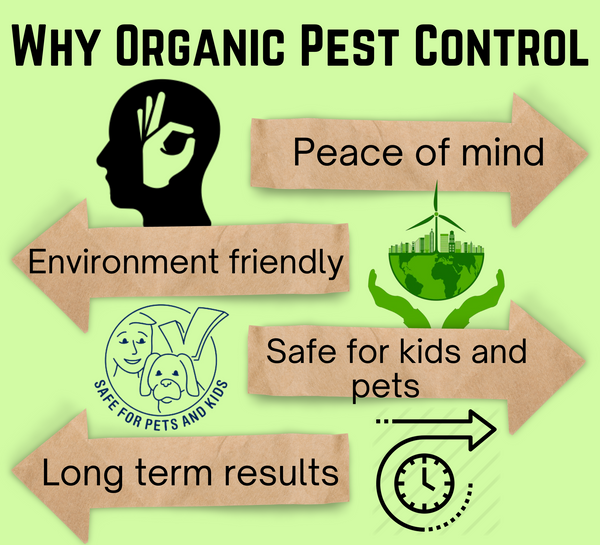 WHY ORGANIC PEST CONTROL

Peace of mind

Environment friendly

SAFE FOR PETS AND KIDS

Safe for kids and pets

Long term results